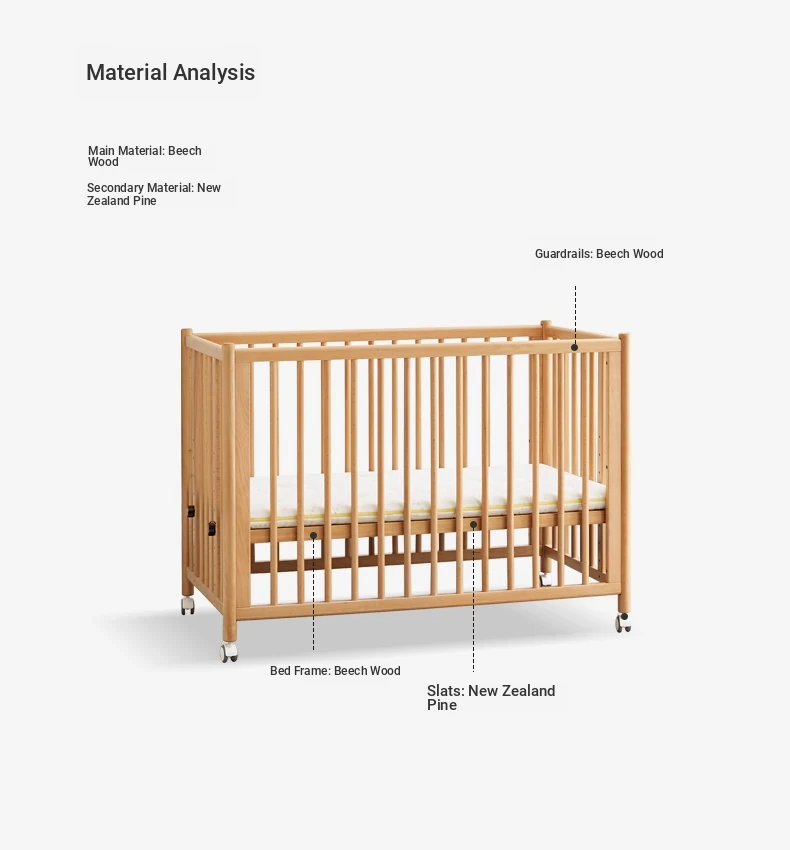 Material Analysis

Main Material: Beech Wood

Secondary Material: New Zealand Pine

Guardrails: Beech Wood

Bed Frame: Beech Wood

Slats: New Zealand Pine